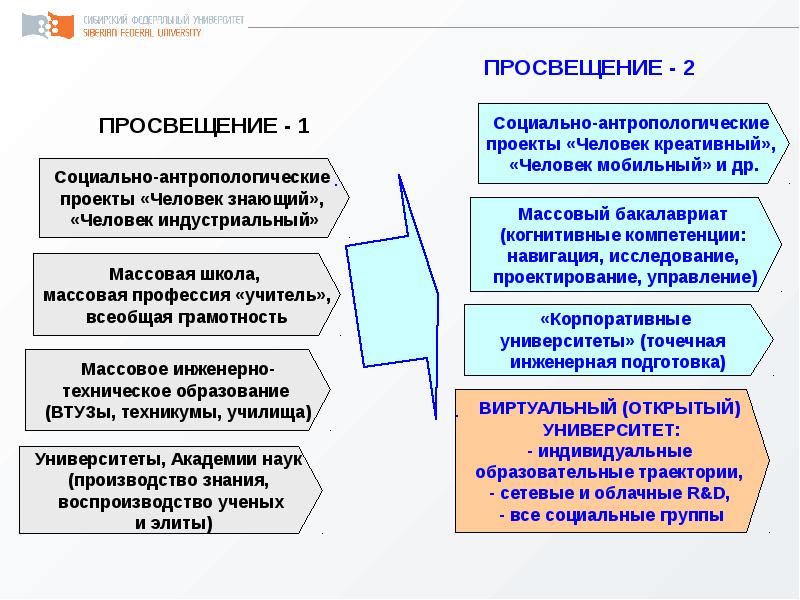 СИБИРСКИЙ ФЕДЕРАЛЬНЫЙ УНИВЕРСИТЕТ
SIBERIAN FEDERAL UNIVERSITY

ПРОСВЕЩЕНИЕ - 1

Социально-антропологические проекты «Человек знающий», «Человек индустриальный»

Массовая школа, массовая профессия «учитель», всеобщая грамотность

Массовое инженерно-техническое образование (ВТУЗы, техникумы, училища)

Университеты, Академии наук (производство знания, воспроизводство ученых и элиты)

ПРОСВЕЩЕНИЕ - 2

Социально-антропологические проекты «Человек креативный», «Человек мобильный» и др.

Массовый бакалавриат (когнитивные компетенции: навигация, исследование, проектирование, управление)

«Корпоративные университеты» (точечная инженерная подготовка)

ВИРТУАЛЬНЫЙ (ОТКРЫТЫЙ) УНИВЕРСИТЕТ:
- индивидуальные образовательные траектории,
- сетевые и облачные R&D,
- все социальные группы